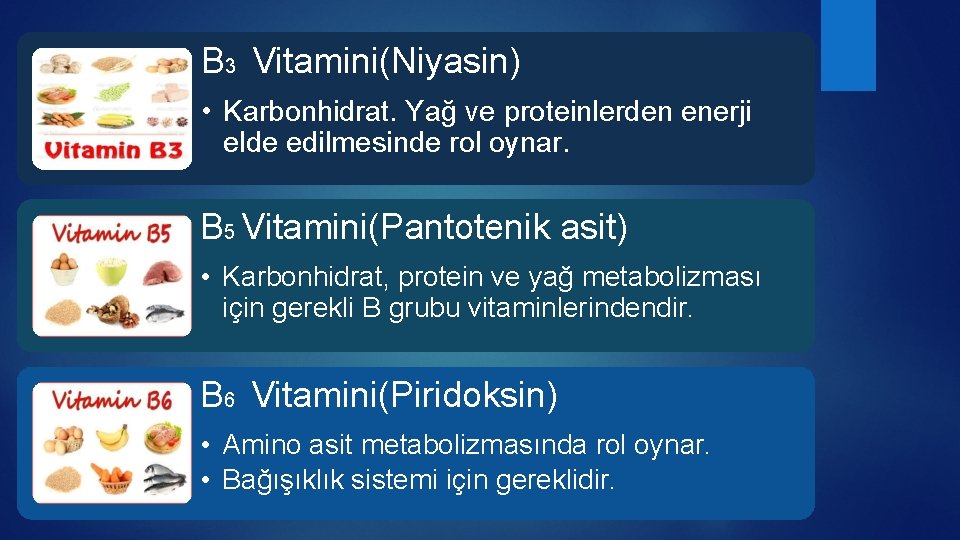 Vitamin B3

$B_3$ Vitamini(Niyasin)

• Karbonhidrat. Yağ ve proteinlerden enerji elde edilmesinde rol oynar.

Vitamin B5

$B_5$ Vitamini(Pantotenik asit)

• Karbonhidrat, protein ve yağ metabolizması için gerekli B grubu vitaminlerindendir.

Vitamin B6

$B_6$ Vitamini(Piridoksin)

• Amino asit metabolizmasında rol oynar.
• Bağışıklık sistemi için gereklidir.